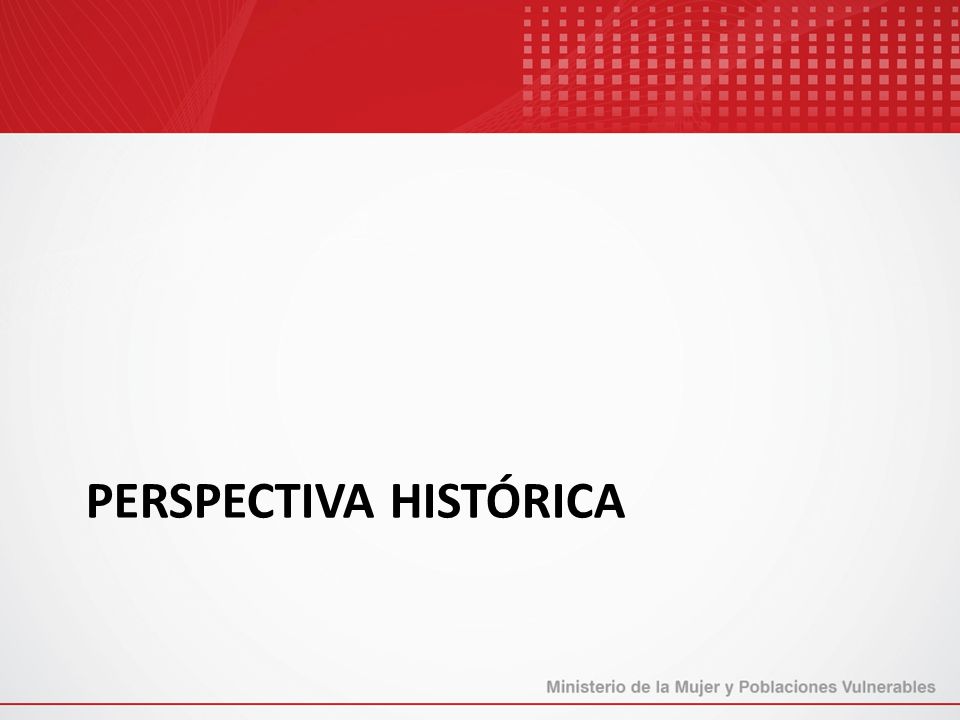 PERSPECTIVA HISTÓRICA

Ministerio de la Mujer y Poblaciones Vulnerables